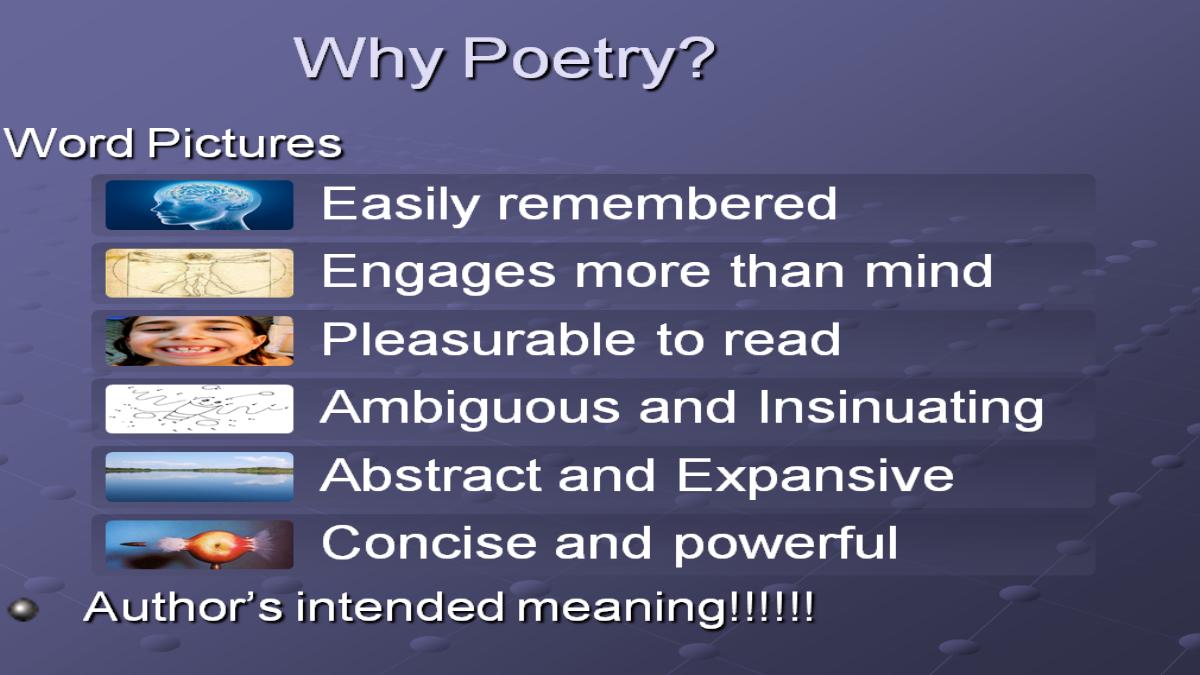 Why Poetry?

Word Pictures

Easily remembered

Engages more than mind

Pleasurable to read

Ambiguous and Insinuating

Abstract and Expansive

Concise and powerful

Author's intended meaning!!!!!!